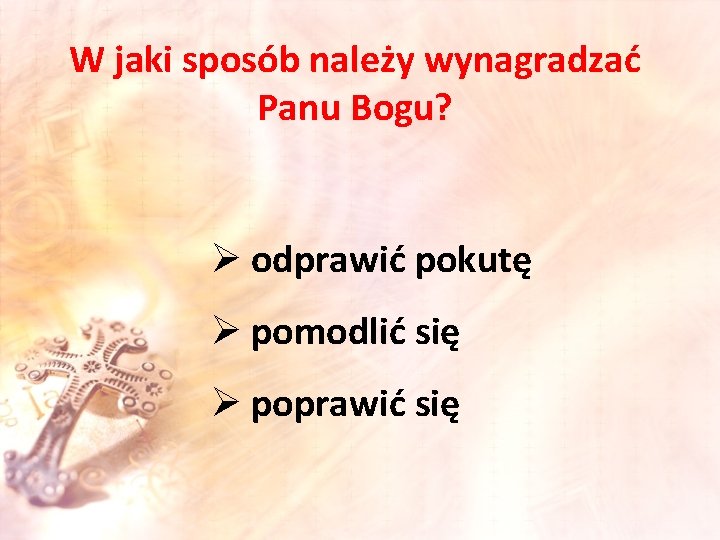 W jaki sposób należy wynagradzać Panu Bogu?

➢ odprawić pokutę
➢ pomodlić się
➢ poprawić się